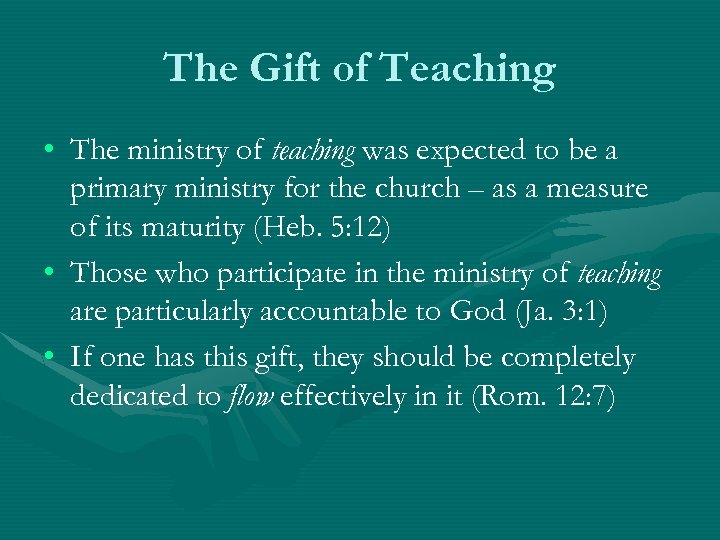 The Gift of Teaching

• The ministry of teaching was expected to be a primary ministry for the church – as a measure of its maturity (Heb. 5:12)
• Those who participate in the ministry of teaching are particularly accountable to God (Ja. 3:1)
• If one has this gift, they should be completely dedicated to flow effectively in it (Rom. 12:7)